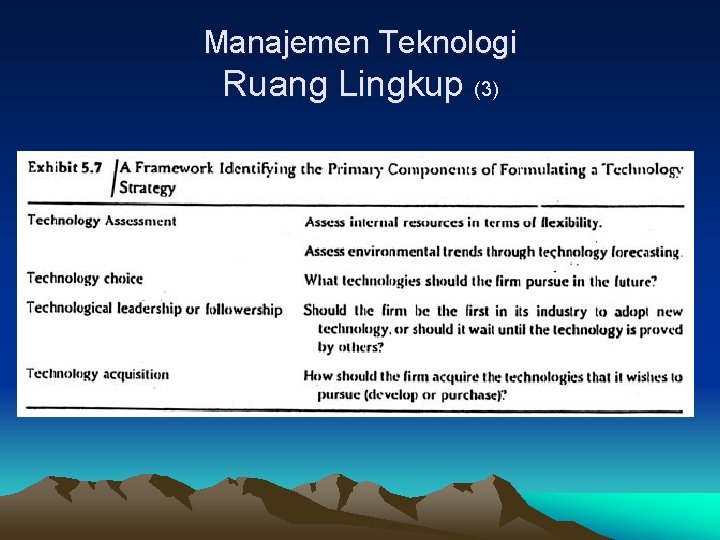 Manajemen Teknologi
Ruang Lingkup (3)

Exhibit 5.7 A Framework Identifying the Primary Components of Formulating a Technology Strategy

| | |
|---|---|
| Technology Assessment | Assess internal resources in terms of flexibility. |
| | Assess environmental trends through technology forecasting. |
| Technology choice | What technologies should the firm pursue in the future? |
| Technological leadership or followership | Should the firm be the first in its industry to adopt new technology, or should it wait until the technology is proved by others? |
| Technology acquisition | How should the firm acquire the technologies that it wishes to pursue (develop or purchase)? |